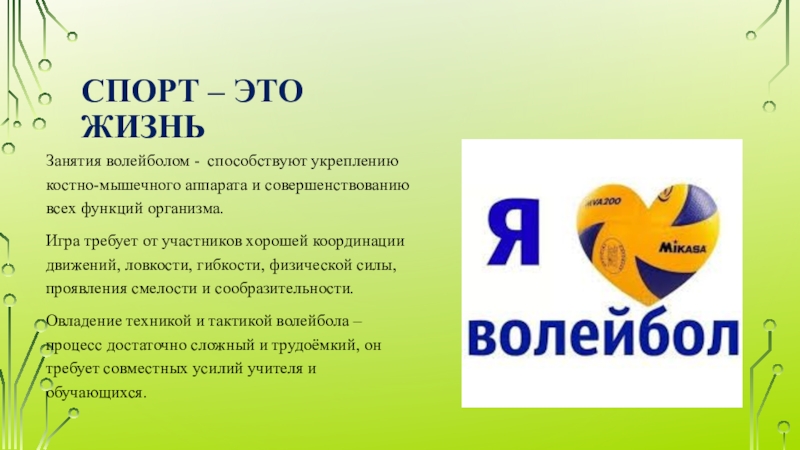 СПОРТ – ЭТО ЖИЗНЬ

Занятия волейболом - способствуют укреплению костно-мышечного аппарата и совершенствованию всех функций организма.

Игра требует от участников хорошей координации движений, ловкости, гибкости, физической силы, проявления смелости и сообразительности.

Овладение техникой и тактикой волейбола – процесс достаточно сложный и трудоёмкий, он требует совместных усилий учителя и обучающихся.

Я

MVA200

MIKASA

волейбол